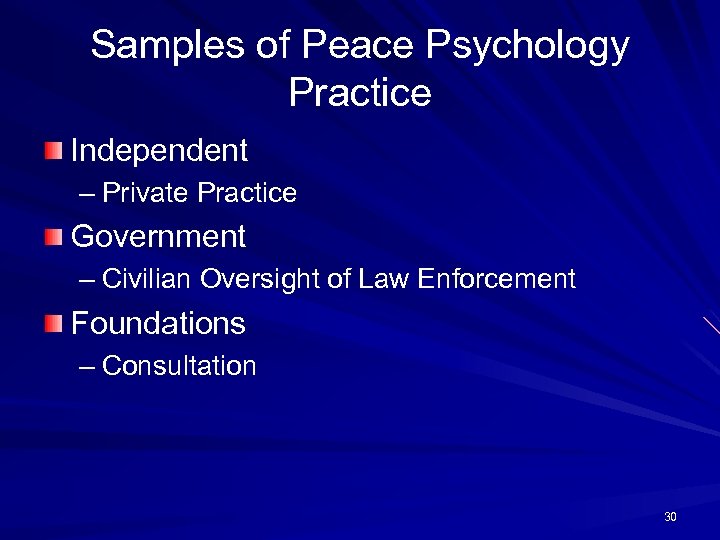 Samples of Peace Psychology Practice

Independent

– Private Practice

Government

– Civilian Oversight of Law Enforcement

Foundations

– Consultation

30